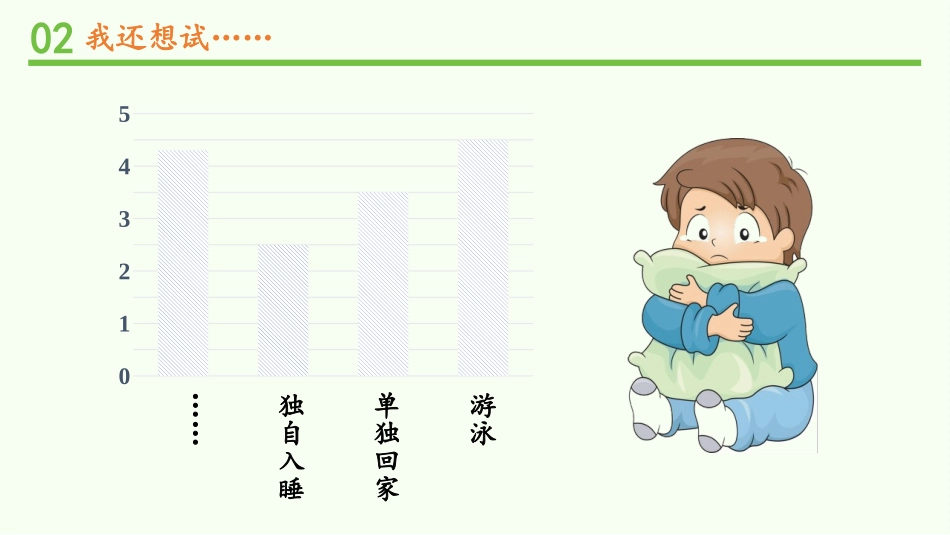 02 我还想试……

5
4
3
2
1
0

……
独自入睡
单独回家
游泳